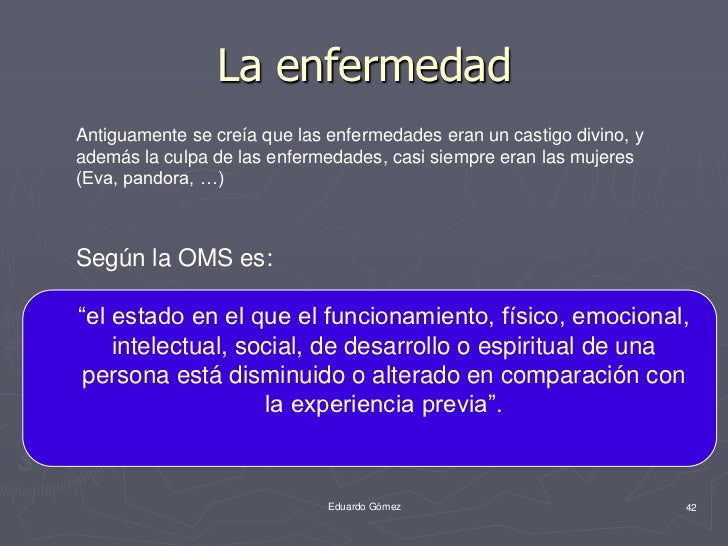 La enfermedad

Antiguamente se creía que las enfermedades eran un castigo divino, y además la culpa de las enfermedades, casi siempre eran las mujeres (Eva, pandora, …)

Según la OMS es:

“el estado en el que el funcionamiento, físico, emocional, intelectual, social, de desarrollo o espiritual de una persona está disminuido o alterado en comparación con la experiencia previa”.

Eduardo Gómez

42